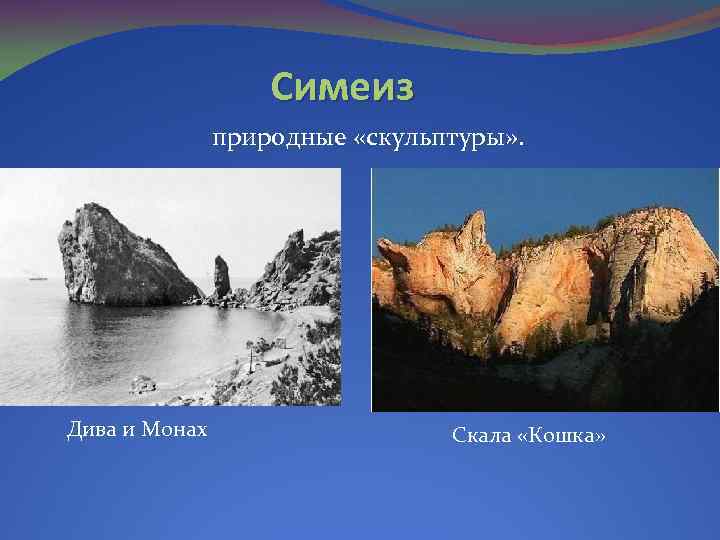 Симеиз

природные «скульптуры».

Дива и Монах

Скала «Кошка»